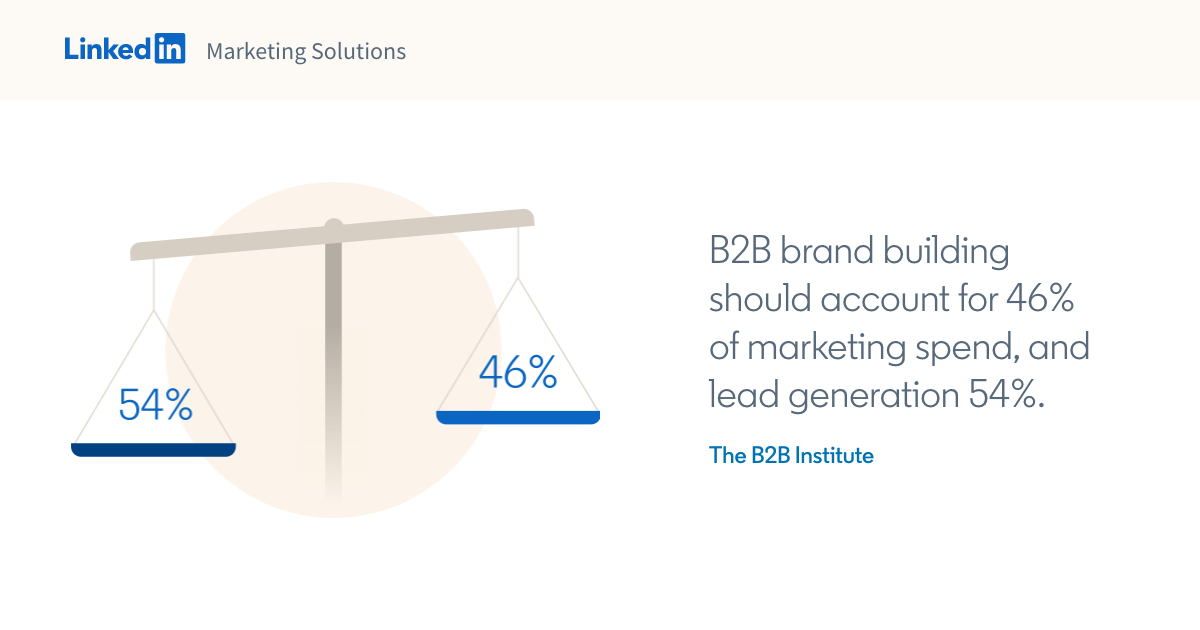 LinkedIn Marketing Solutions

54%

46%

B2B brand building should account for 46% of marketing spend, and lead generation 54%.

The B2B Institute